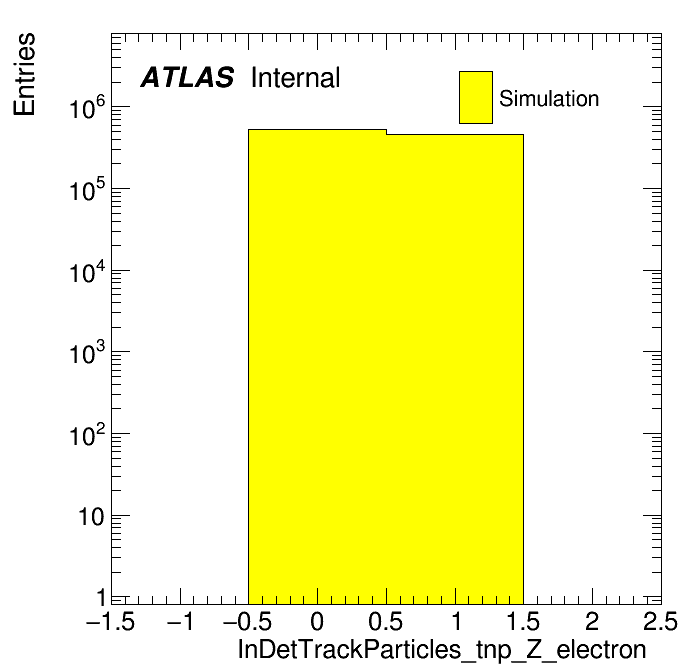 Entries

ATLAS Internal

Simulation

$10^6$
$10^5$
$10^4$
$10^3$
$10^2$
10
1

−1.5 −1 −0.5 0 0.5 1 1.5 2 2.5

InDetTrackParticles_tnp_Z_electron